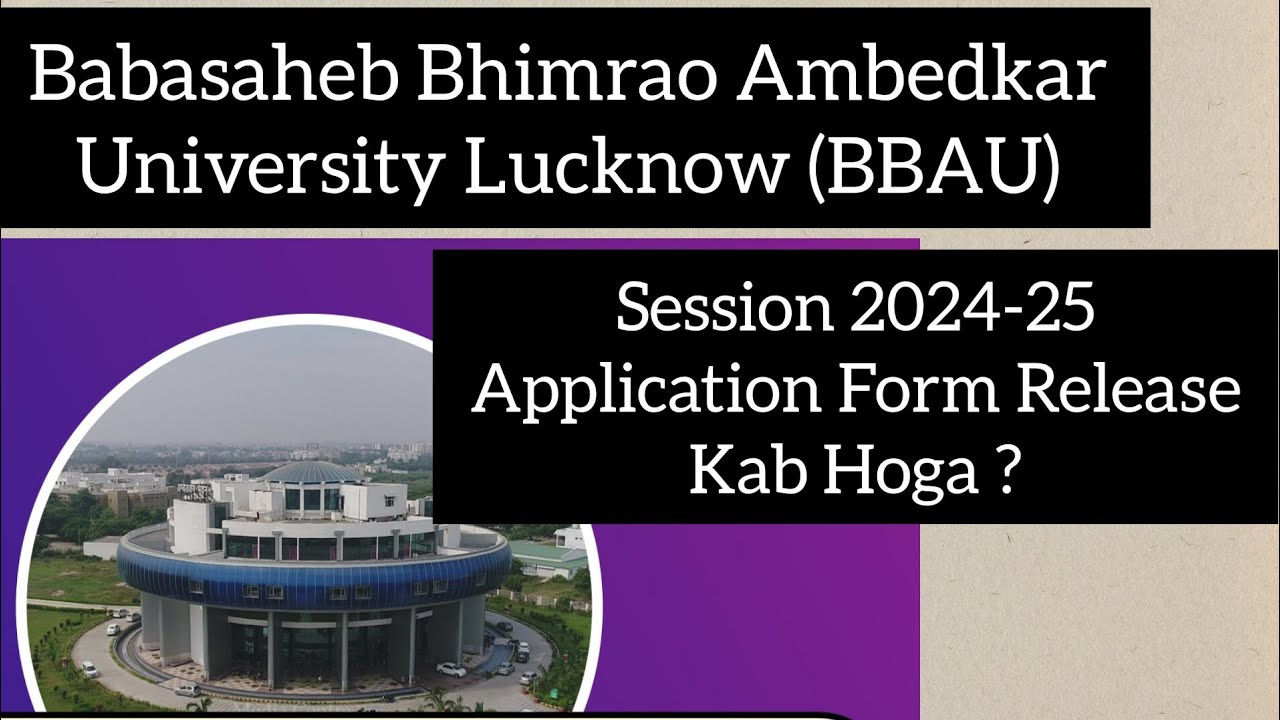 Babasaheb Bhimrao Ambedkar University Lucknow (BBAU)

Session 2024-25
Application Form Release
Kab Hoga ?